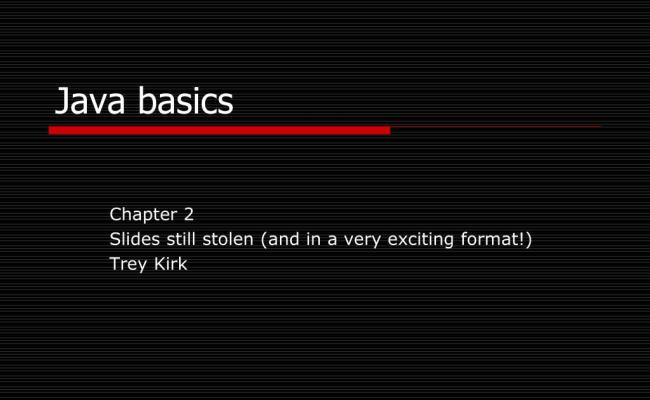 Java basics

Chapter 2
Slides still stolen (and in a very exciting format!)
Trey Kirk